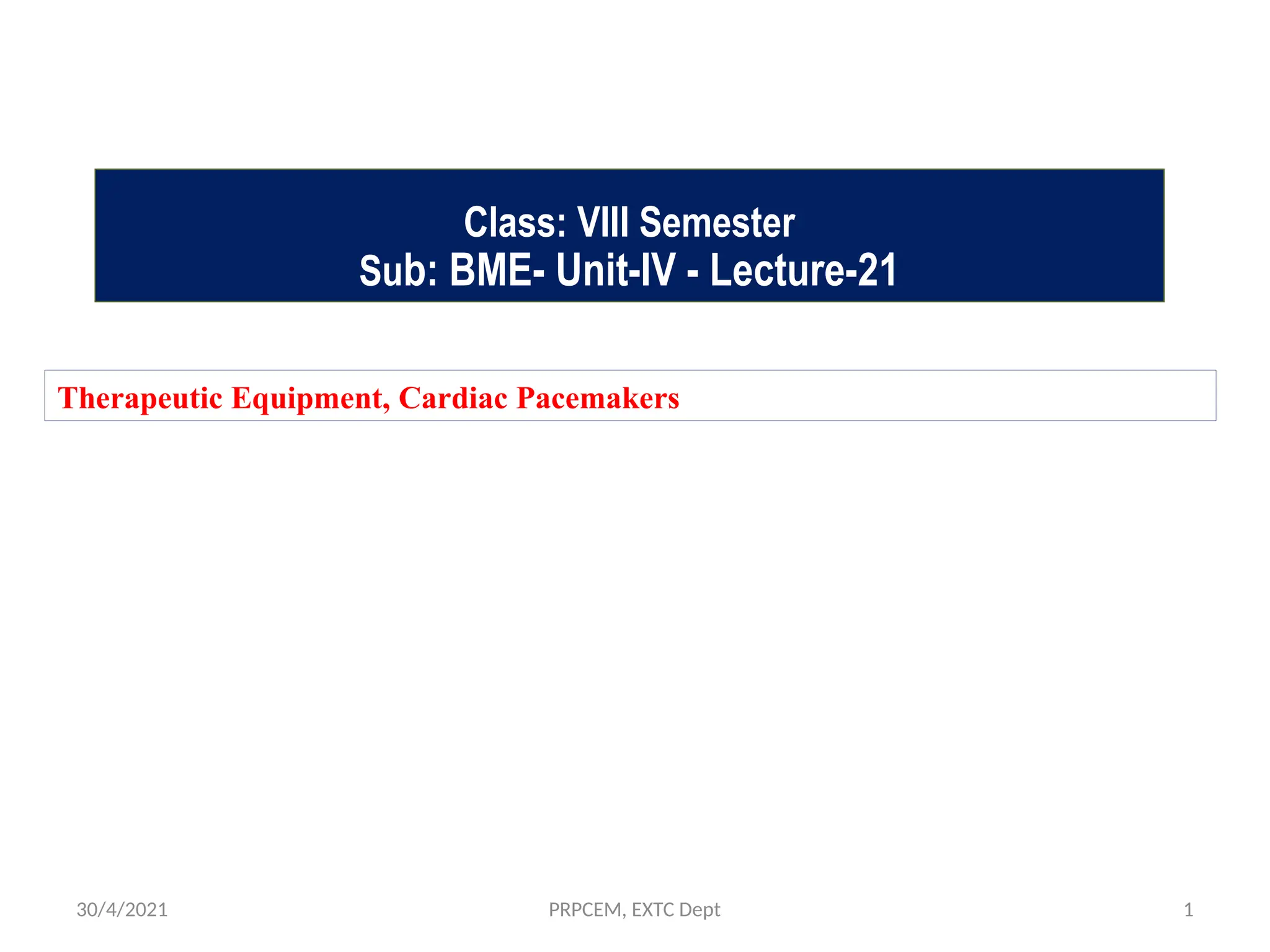 Class: VIII Semester
Sub: BME- Unit-IV - Lecture-21

Therapeutic Equipment, Cardiac Pacemakers

30/4/2021 PRPCEM, EXTC Dept 1